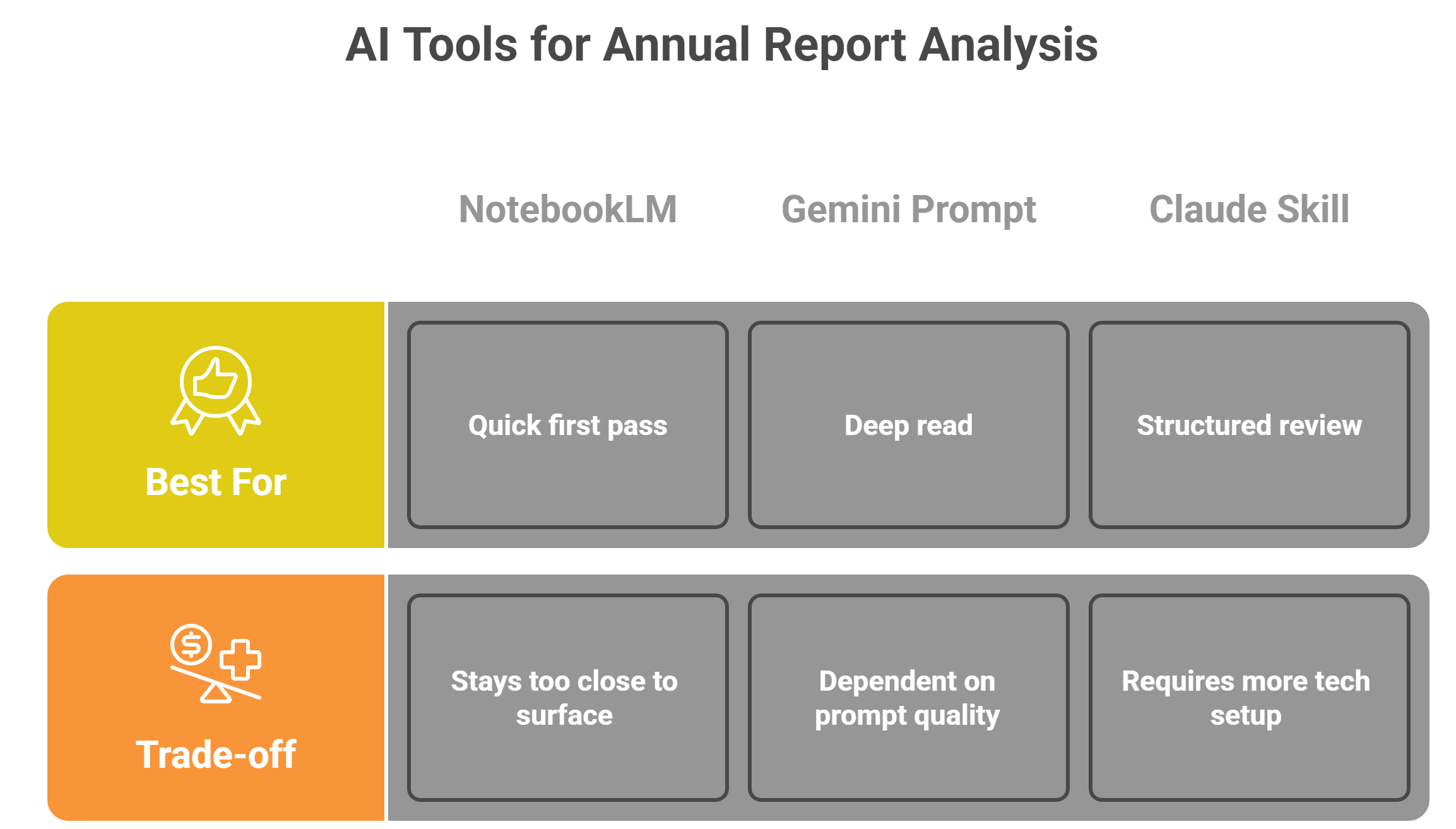 AI Tools for Annual Report Analysis

| | NotebookLM | Gemini Prompt | Claude Skill |
|---|---|---|---|
| Best For | Quick first pass | Deep read | Structured review |
| Trade-off | Stays too close to surface | Dependent on prompt quality | Requires more tech setup |